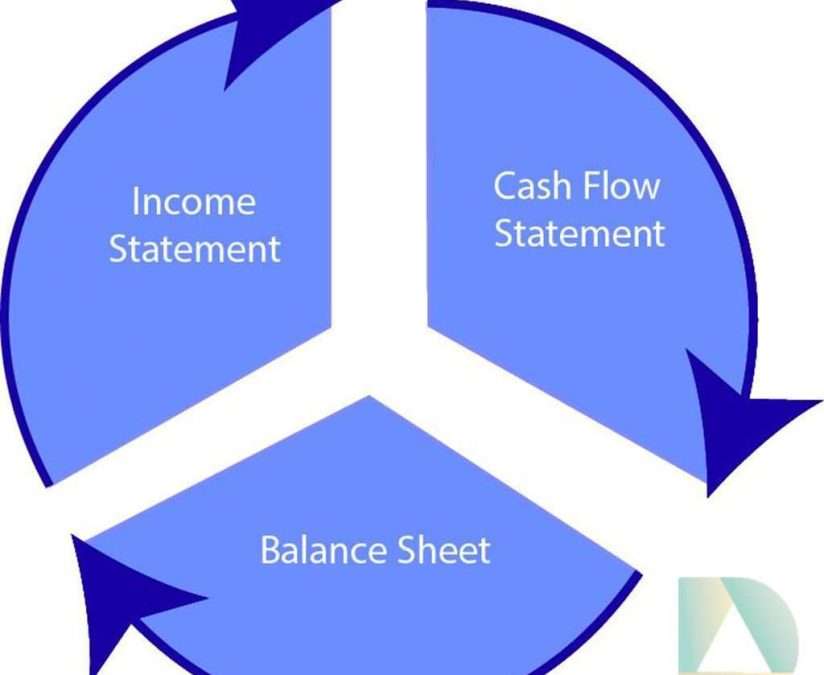 Income Statement

Cash Flow Statement

Balance Sheet